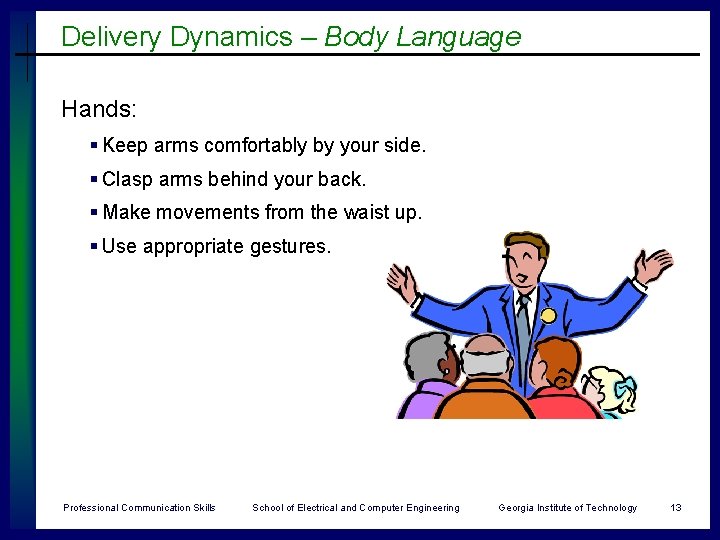 Delivery Dynamics – Body Language

Hands:

▪ Keep arms comfortably by your side.

▪ Clasp arms behind your back.

▪ Make movements from the waist up.

▪ Use appropriate gestures.

Professional Communication Skills School of Electrical and Computer Engineering Georgia Institute of Technology 13